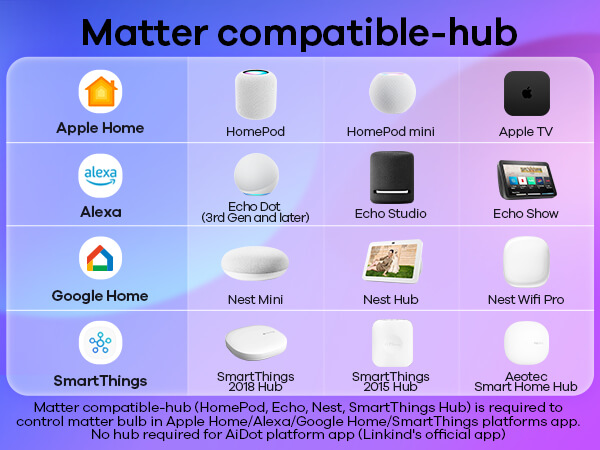 Matter compatible-hub

| Apple Home | HomePod | HomePod mini | Apple TV |
|---|---|---|---|
| alexa Alexa | Echo Dot (3rd Gen and later) | Echo Studio | Echo Show |
| Google Home | Nest Mini | Nest Hub | Nest Wifi Pro |
| SmartThings | SmartThings 2018 Hub | SmartThings 2015 Hub | Aeotec Smart Home Hub |

Matter compatible-hub (HomePod, Echo, Nest, SmartThings Hub) is required to control matter bulb in Apple Home/Alexa/Google Home/SmartThings platforms app. No hub required for AiDot platform app (Linkind's official app)